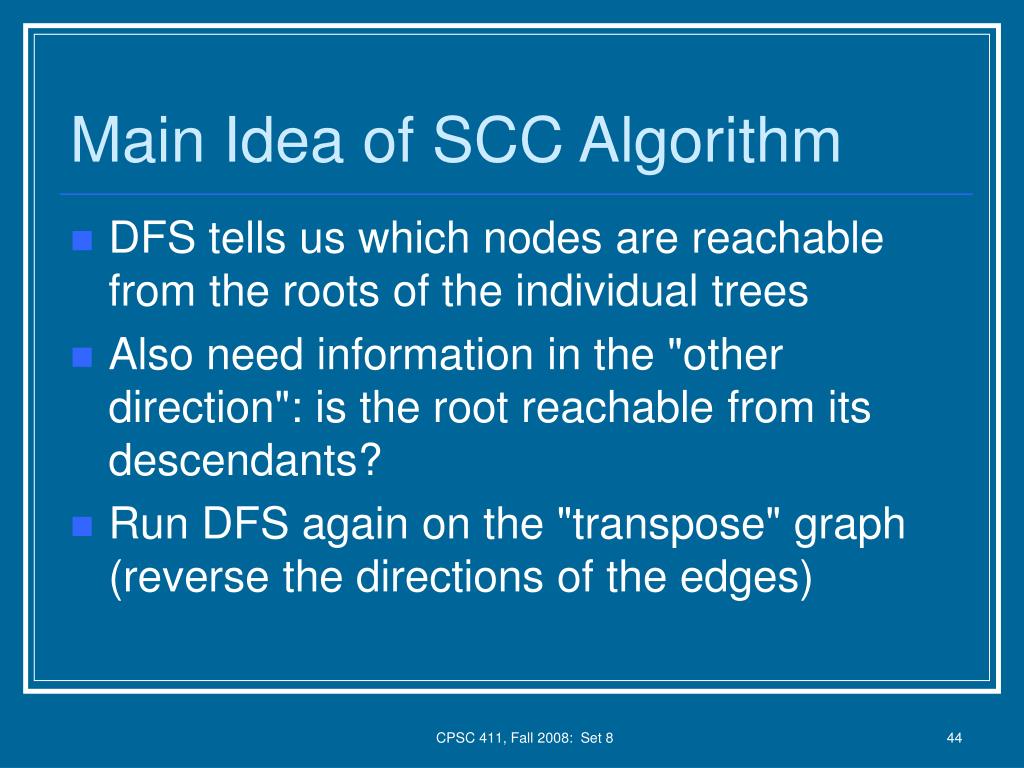 Main Idea of SCC Algorithm

- DFS tells us which nodes are reachable from the roots of the individual trees
- Also need information in the "other direction": is the root reachable from its descendants?
- Run DFS again on the "transpose" graph (reverse the directions of the edges)

CPSC 411, Fall 2008: Set 8

44